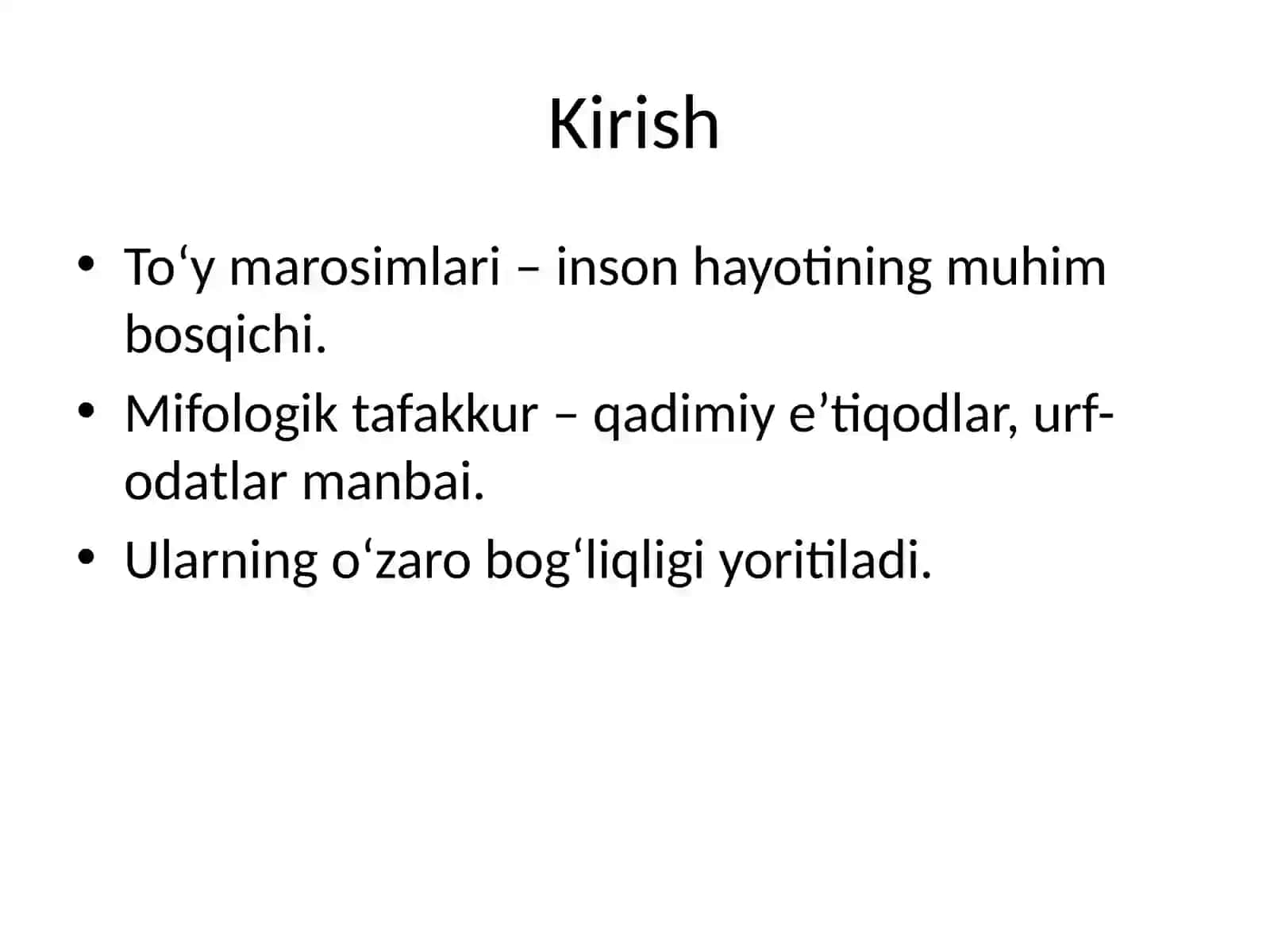 Kirish

• To‘y marosimlari – inson hayotining muhim bosqichi.
• Mifologik tafakkur – qadimiy e’tiqodlar, urf-odatlar manbai.
• Ularning o‘zaro bog‘liqligi yoritiladi.